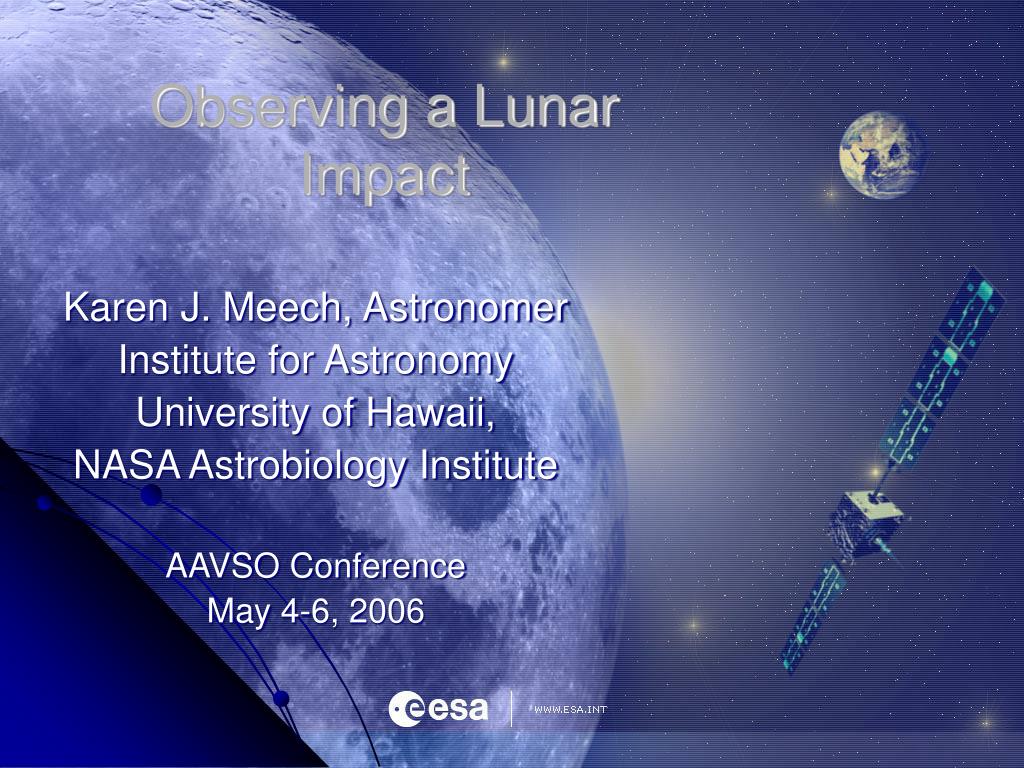 Observing a Lunar Impact

Karen J. Meech, Astronomer
Institute for Astronomy
University of Hawaii,
NASA Astrobiology Institute

AAVSO Conference
May 4-6, 2006

esa

WWW.ESA.INT